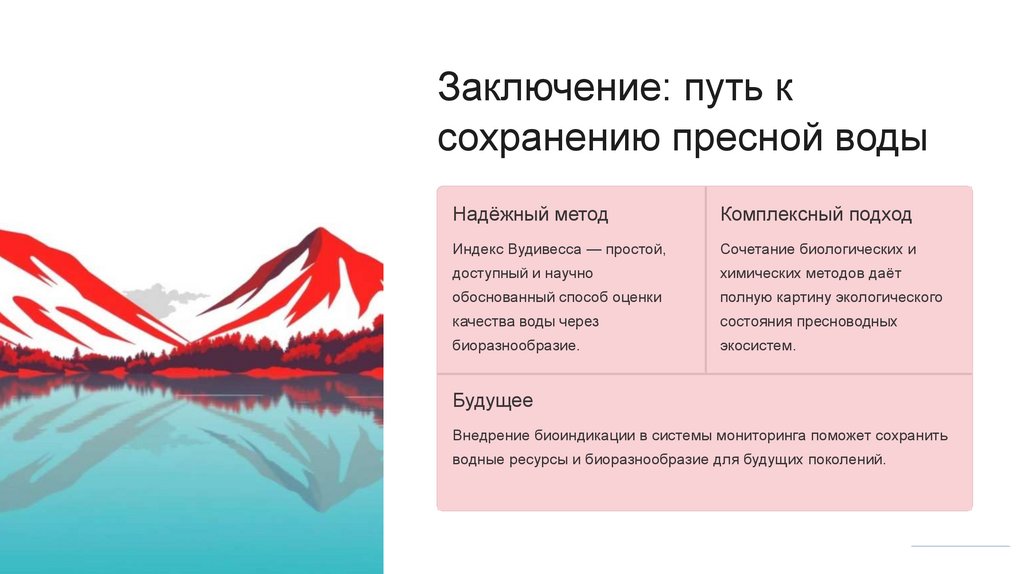 Заключение: путь к сохранению пресной воды

Надёжный метод

Индекс Вудивесса — простой, доступный и научно обоснованный способ оценки качества воды через биоразнообразие.

Комплексный подход

Сочетание биологических и химических методов даёт полную картину экологического состояния пресноводных экосистем.

Будущее

Внедрение биоиндикации в системы мониторинга поможет сохранить водные ресурсы и биоразнообразие для будущих поколений.